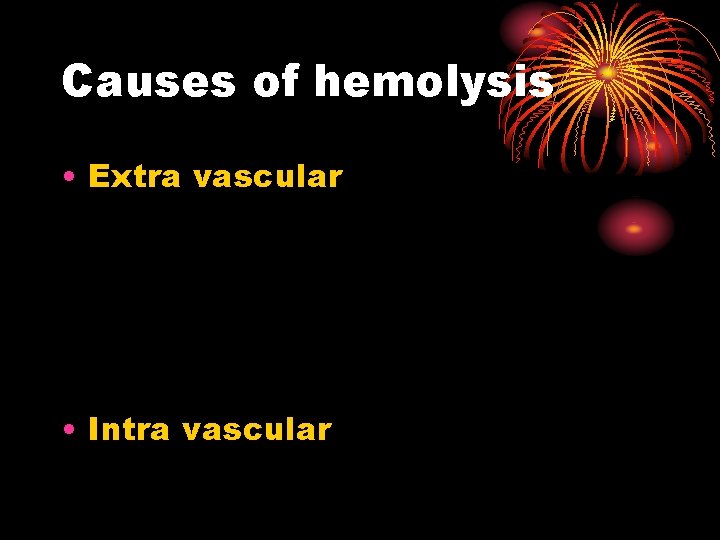 Causes of hemolysis

• Extra vascular

• Intra vascular